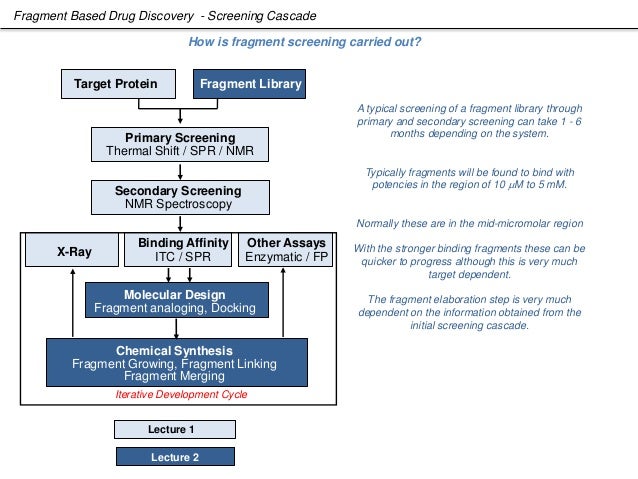 Fragment Based Drug Discovery - Screening Cascade

How is fragment screening carried out?

Target Protein

Fragment Library

Primary Screening
Thermal Shift / SPR / NMR

Secondary Screening
NMR Spectroscopy

X-Ray

Binding Affinity
ITC / SPR

Other Assays
Enzymatic / FP

Molecular Design
Fragment analoging, Docking

Chemical Synthesis
Fragment Growing, Fragment Linking
Fragment Merging

Iterative Development Cycle

Lecture 1

Lecture 2

A typical screening of a fragment library through primary and secondary screening can take 1 - 6 months depending on the system.

Typically fragments will be found to bind with potencies in the region of 10 $\mu$M to 5 mM.

Normally these are in the mid-micromolar region

With the stronger binding fragments these can be quicker to progress although this is very much target dependent.

The fragment elaboration step is very much dependent on the information obtained from the initial screening cascade.